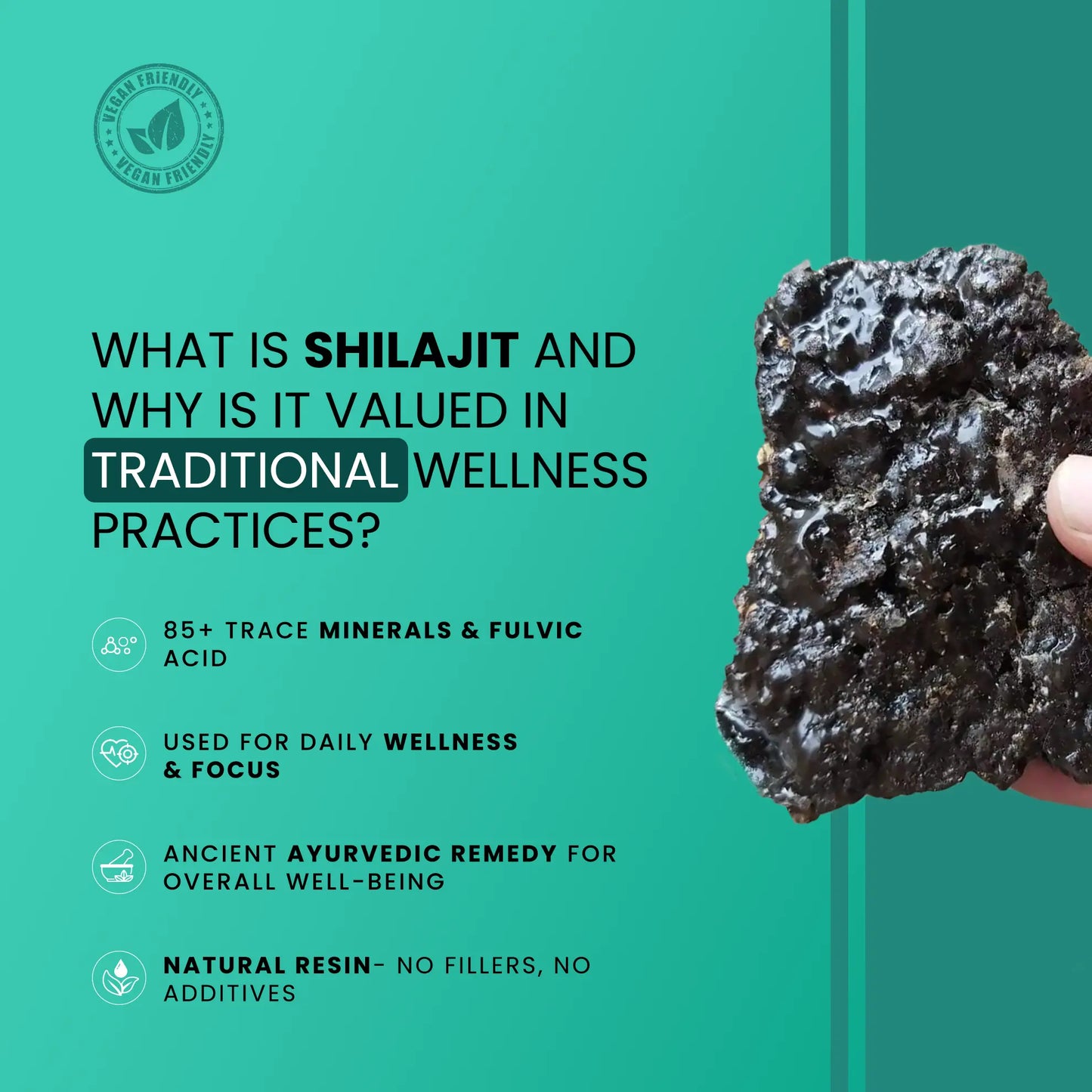 VEGAN FRIENDLY
VEGAN FRIENDLY

WHAT IS SHILAJIT AND WHY IS IT VALUED IN TRADITIONAL WELLNESS PRACTICES?

85+ TRACE MINERALS & FULVIC ACID

USED FOR DAILY WELLNESS & FOCUS

ANCIENT AYURVEDIC REMEDY FOR OVERALL WELL-BEING

NATURAL RESIN- NO FILLERS, NO ADDITIVES